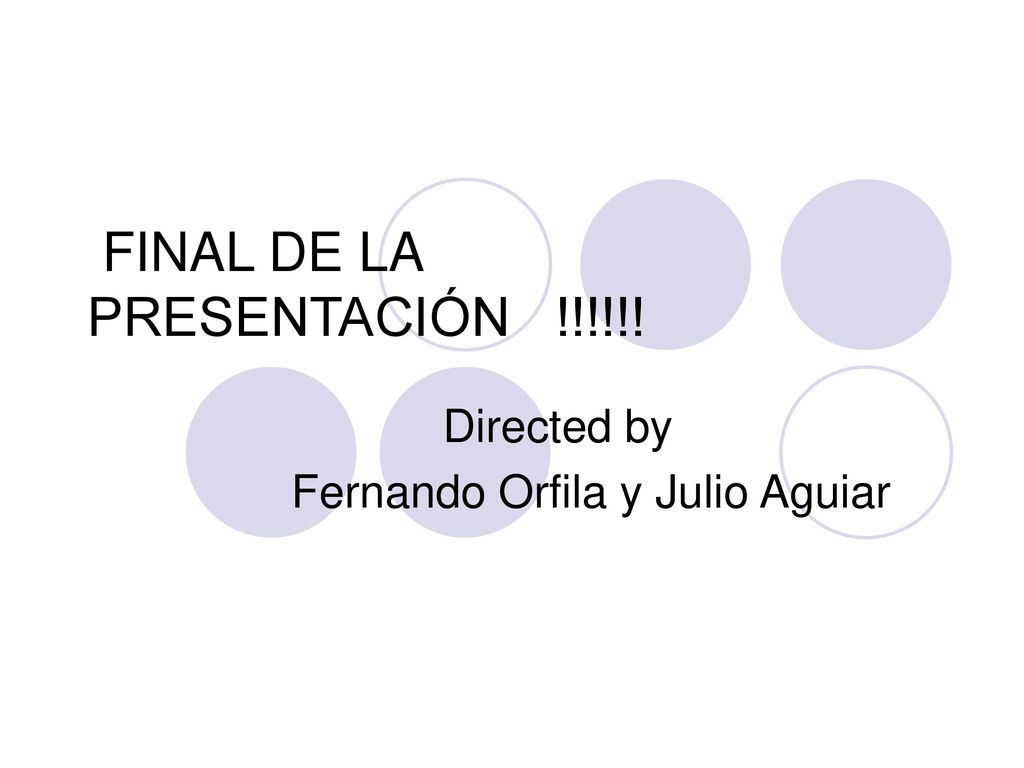 FINAL DE LA PRESENTACIÓN !!!!!!

Directed by
Fernando Orfila y Julio Aguiar